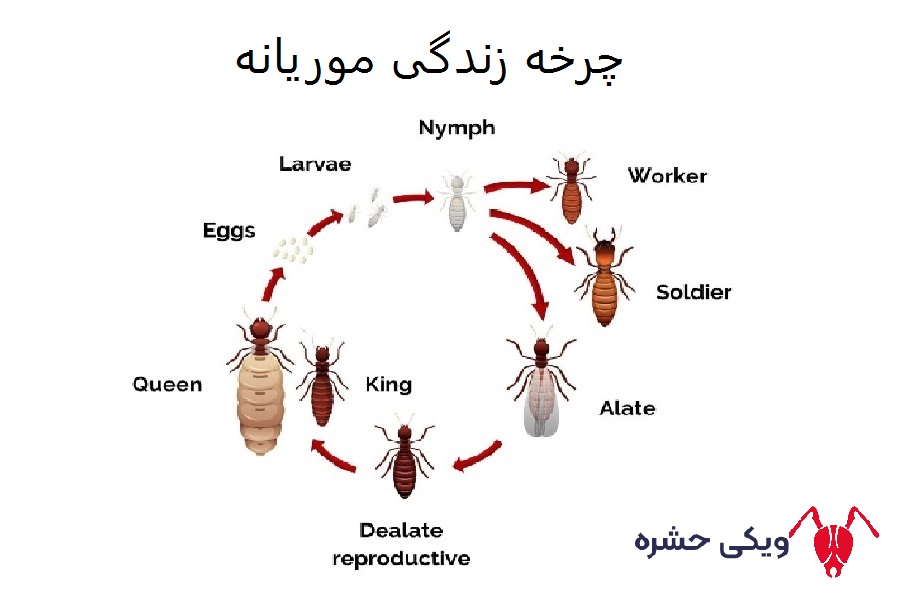 چرخه زندگی موریانه

Nymph

Larvae

Worker

Eggs

Soldier

Queen

King

Alate

Dealate reproductive

ویکی حشره